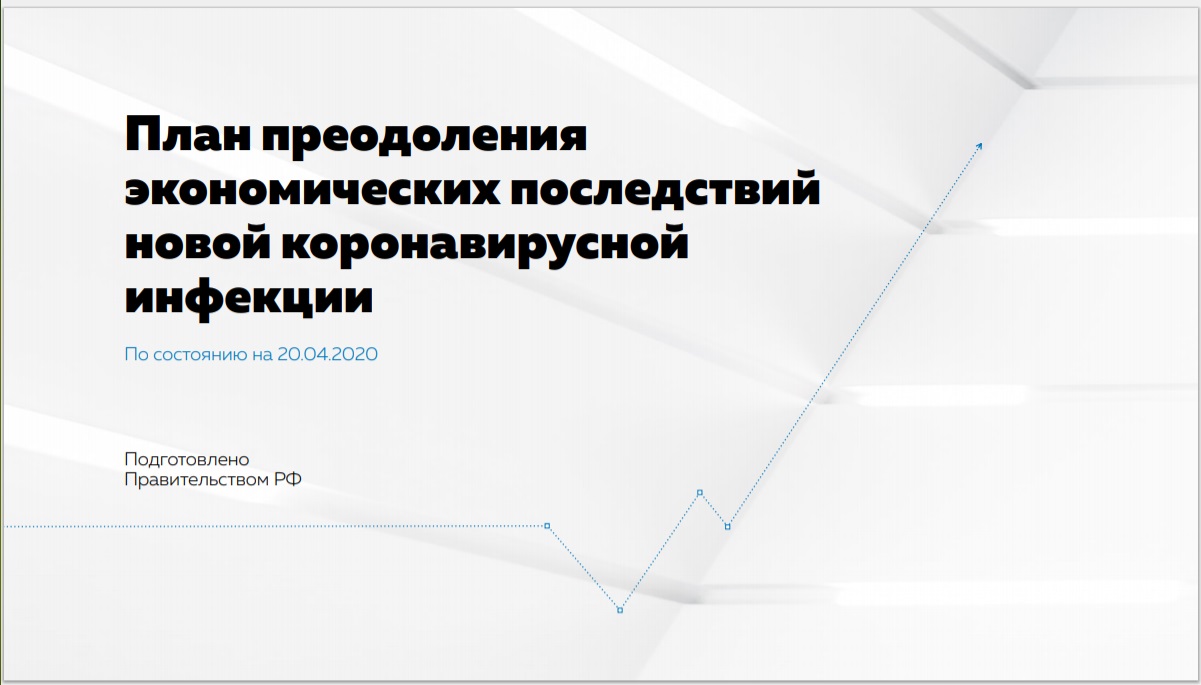 План преодоления экономических последствий новой коронавирусной инфекции

По состоянию на 20.04.2020

Подготовлено
Правительством РФ